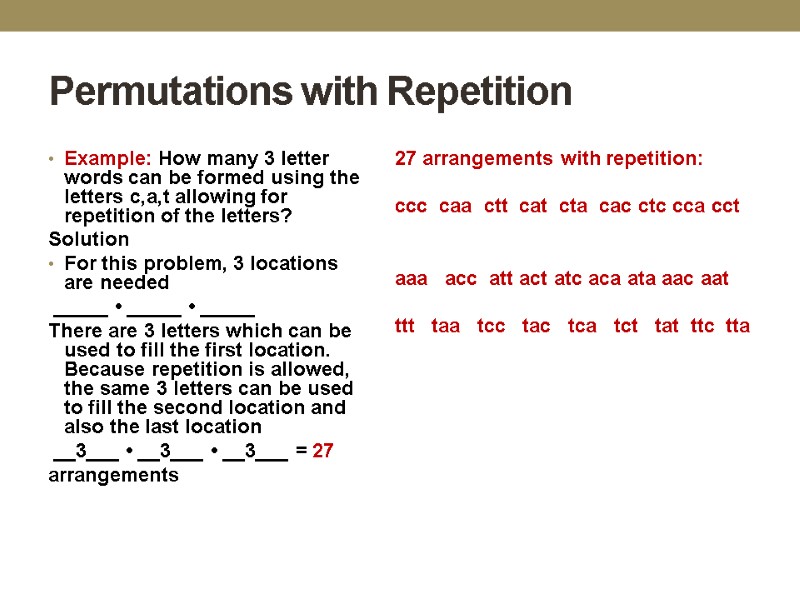 Permutations with Repetition

• Example: How many 3 letter words can be formed using the letters c,a,t allowing for repetition of the letters?

Solution

• For this problem, 3 locations are needed

_____ • _____ • _____

There are 3 letters which can be used to fill the first location. Because repetition is allowed, the same 3 letters can be used to fill the second location and also the last location

__3___ • __3___ • __3___ = 27 arrangements

27 arrangements with repetition:

ccc caa ctt cat cta cac ctc cca cct

aaa acc att act atc aca ata aac aat

ttt taa tcc tac tca tct tat ttc tta